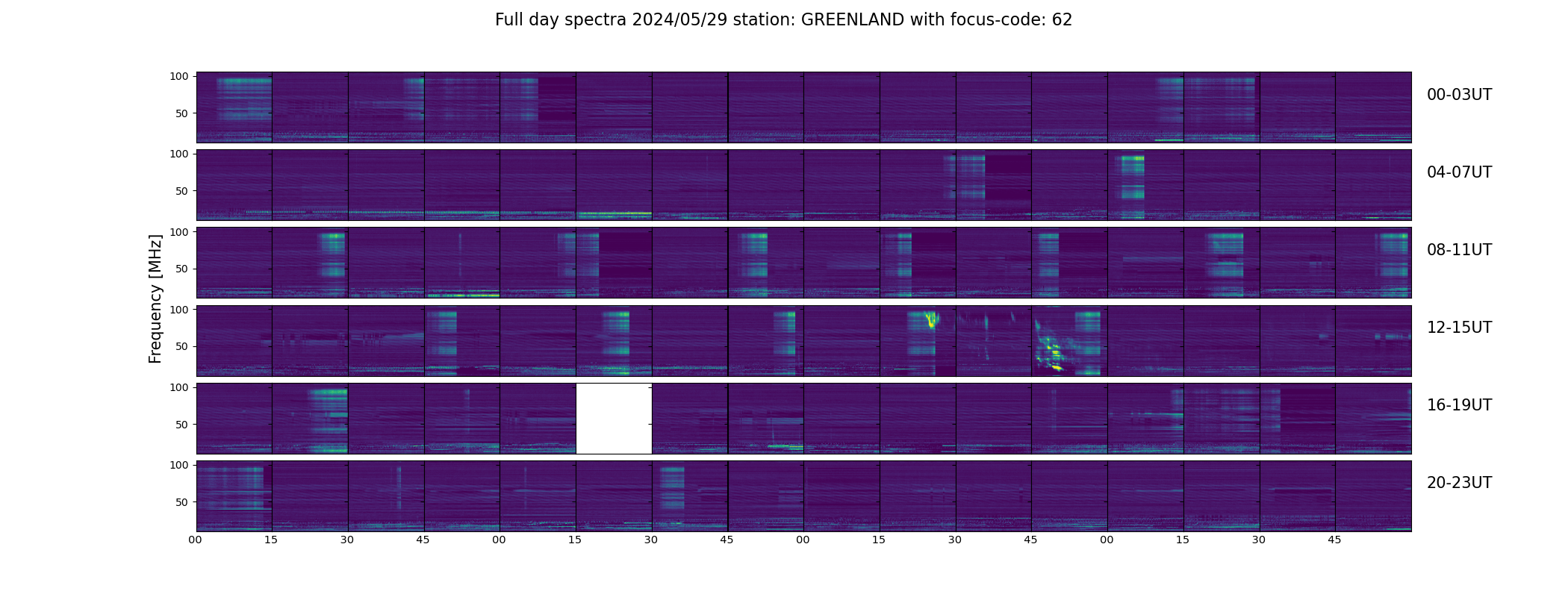 Full day spectra 2024/05/29 station: GREENLAND with focus-code: 62

Frequency [MHz]

100
50
00-03UT

100
50
04-07UT

100
50
08-11UT

100
50
12-15UT

100
50
16-19UT

100
50
20-23UT

00 15 30 45 00 15 30 45 00 15 30 45 00 15 30 45